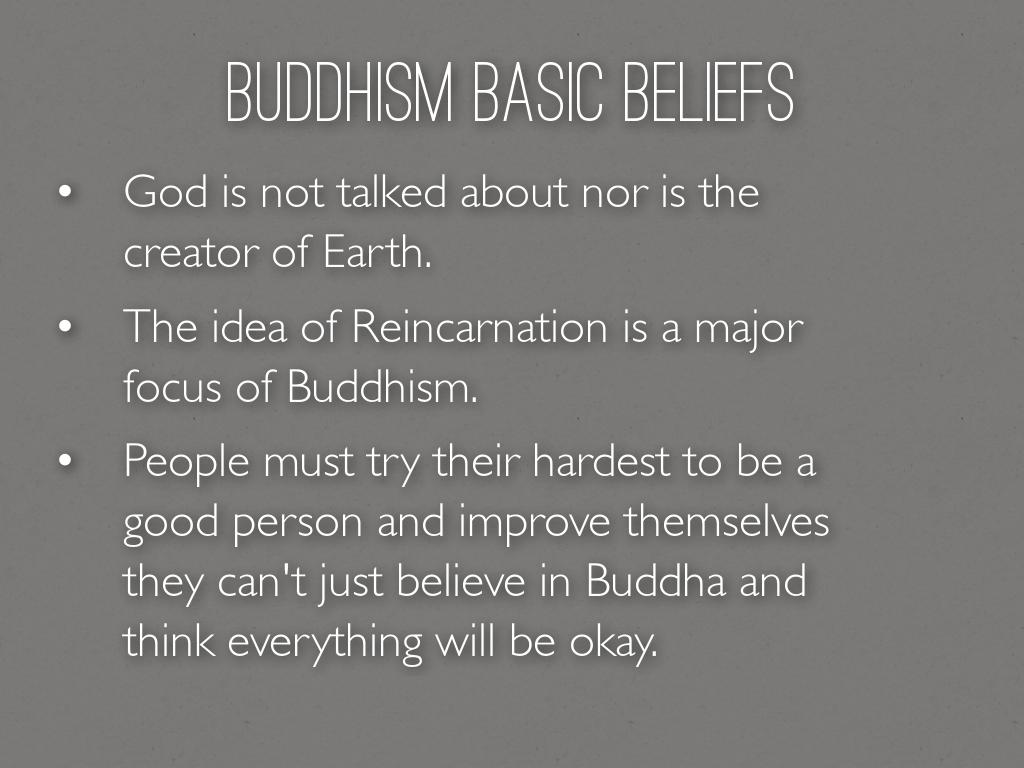 BUDDHISM BASIC BELIEFS

• God is not talked about nor is the creator of Earth.

• The idea of Reincarnation is a major focus of Buddhism.

• People must try their hardest to be a good person and improve themselves they can't just believe in Buddha and think everything will be okay.